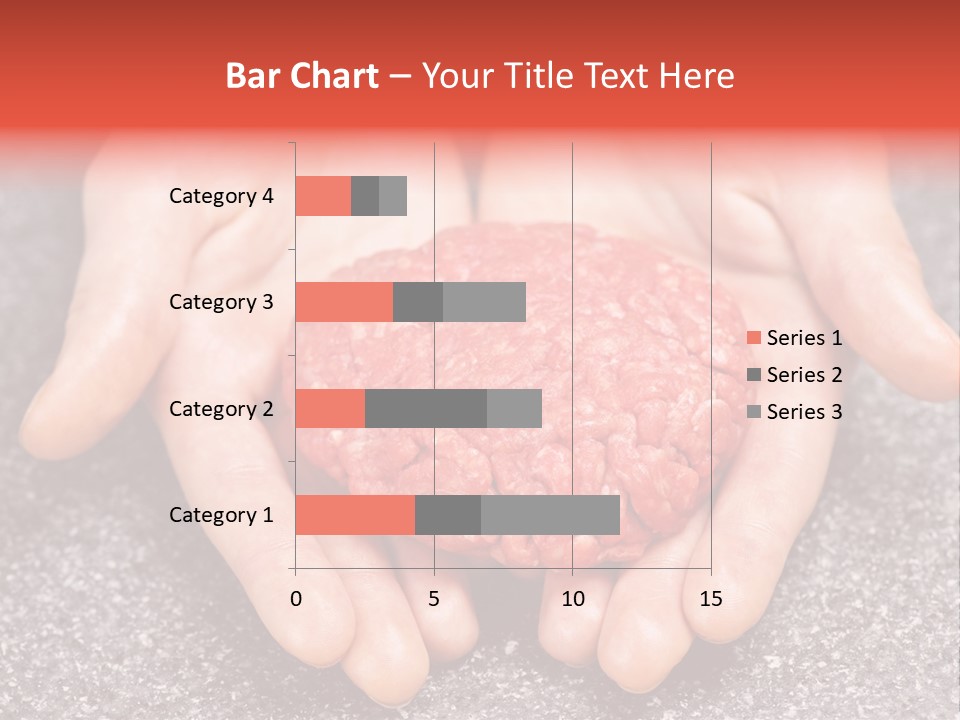 Bar Chart – Your Title Text Here

Category 4
Category 3
Category 2
Category 1

0
5
10
15

Series 1
Series 2
Series 3